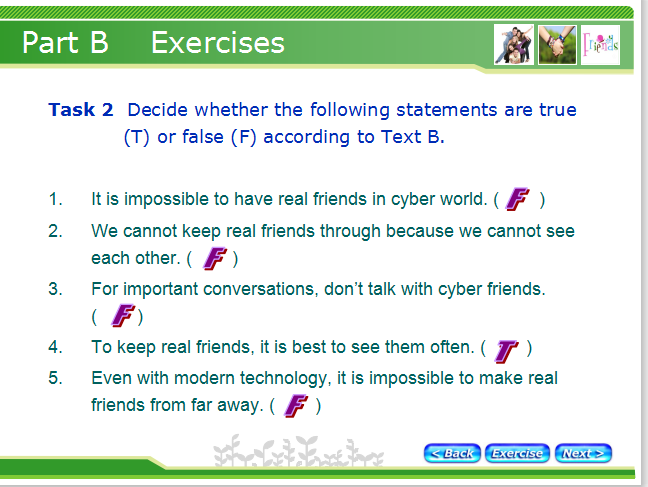 Part B Exercises

Friends

Task 2 Decide whether the following statements are true (T) or false (F) according to Text B.

1. It is impossible to have real friends in cyber world. ( F )
2. We cannot keep real friends through because we cannot see each other. ( F )
3. For important conversations, don't talk with cyber friends. ( F )
4. To keep real friends, it is best to see them often. ( T )
5. Even with modern technology, it is impossible to make real friends from far away. ( F )

< Back Exercise Next >